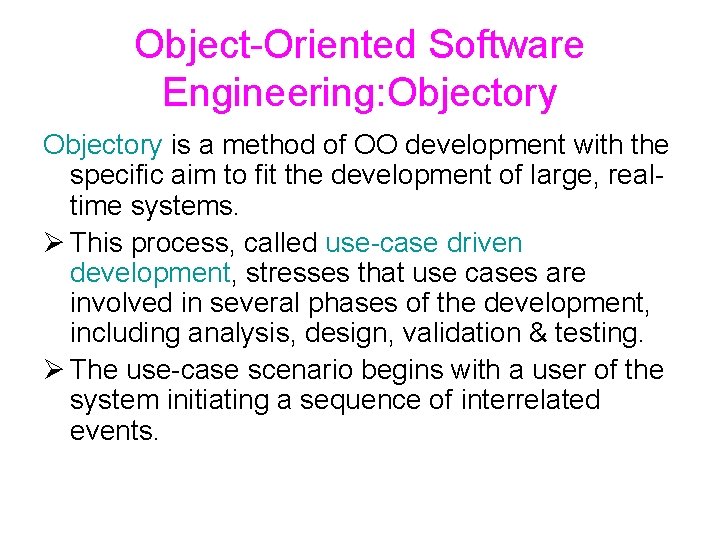 Object-Oriented Software Engineering:Objectory

Objectory is a method of OO development with the specific aim to fit the development of large, real-time systems.

➢ This process, called use-case driven development, stresses that use cases are involved in several phases of the development, including analysis, design, validation & testing.

➢ The use-case scenario begins with a user of the system initiating a sequence of interrelated events.